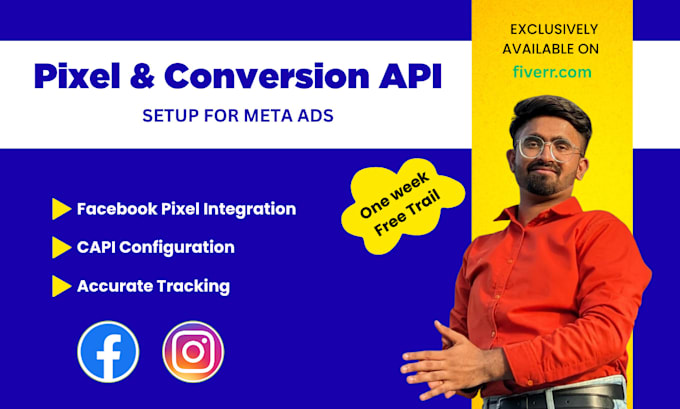 Pixel & Conversion API

SETUP FOR META ADS

EXCLUSIVELY AVAILABLE ON fiverr.com

One week Free Trail

Facebook Pixel Integration

CAPI Configuration

Accurate Tracking